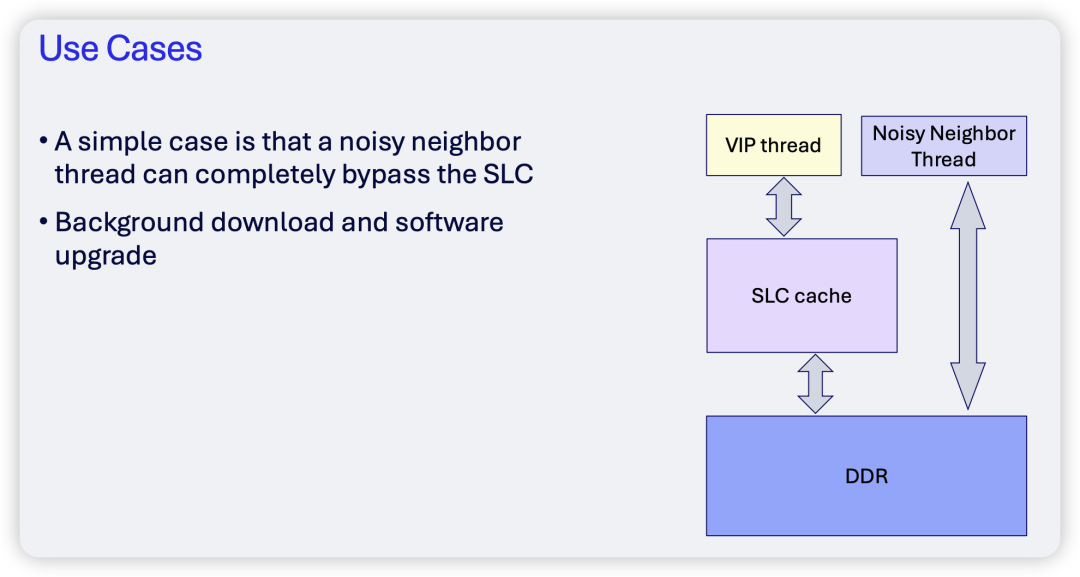 Use Cases

• A simple case is that a noisy neighbor thread can completely bypass the SLC

• Background download and software upgrade

VIP thread

Noisy Neighbor Thread

SLC cache

DDR